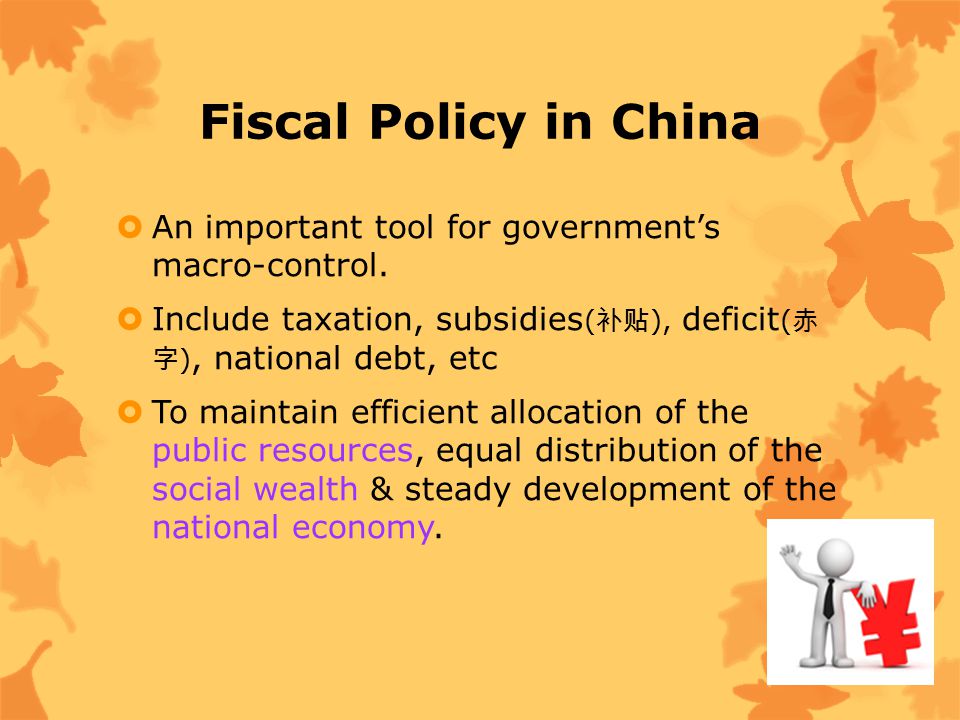 Fiscal Policy in China

An important tool for government's macro-control.

Include taxation, subsidies(补贴), deficit(赤字), national debt, etc

To maintain efficient allocation of the public resources, equal distribution of the social wealth & steady development of the national economy.

¥